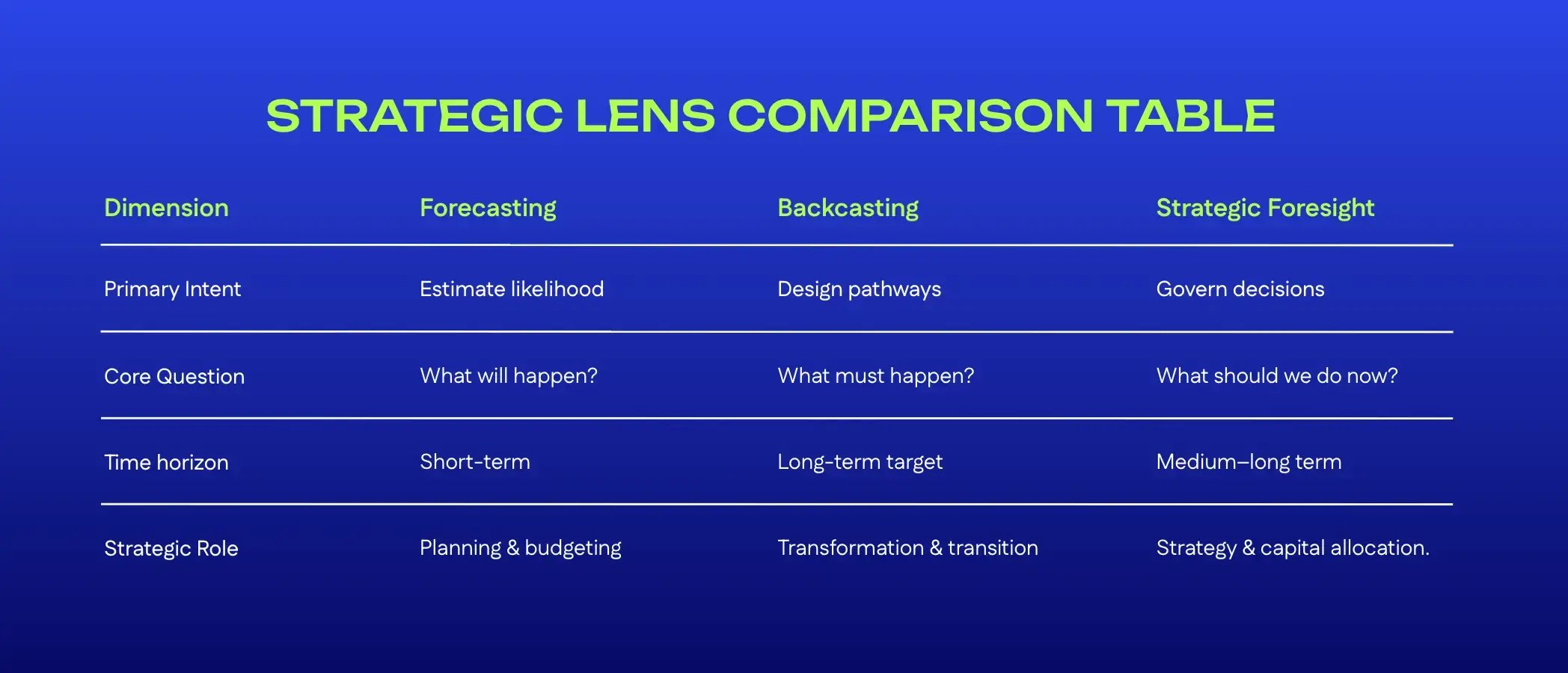 STRATEGIC LENS COMPARISON TABLE

| Dimension | Forecasting | Backcasting | Strategic Foresight |
|---|---|---|---|
| Primary Intent | Estimate likelihood | Design pathways | Govern decisions |
| Core Question | What will happen? | What must happen? | What should we do now? |
| Time horizon | Short-term | Long-term target | Medium–long term |
| Strategic Role | Planning & budgeting | Transformation & transition | Strategy & capital allocation. |